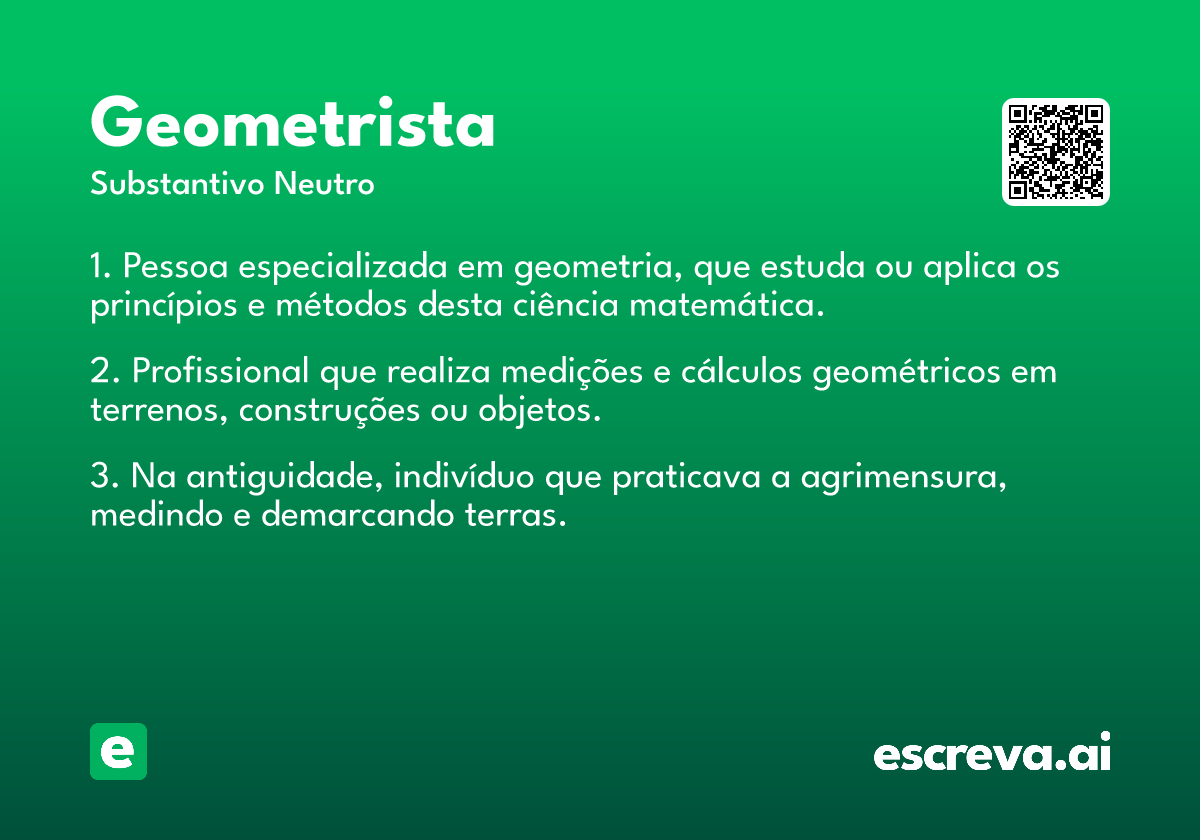 Geometrista
Substantivo Neutro

1. Pessoa especializada em geometria, que estuda ou aplica os princípios e métodos desta ciência matemática.

2. Profissional que realiza medições e cálculos geométricos em terrenos, construções ou objetos.

3. Na antiguidade, indivíduo que praticava a agrimensura, medindo e demarcando terras.

e

escreva.ai